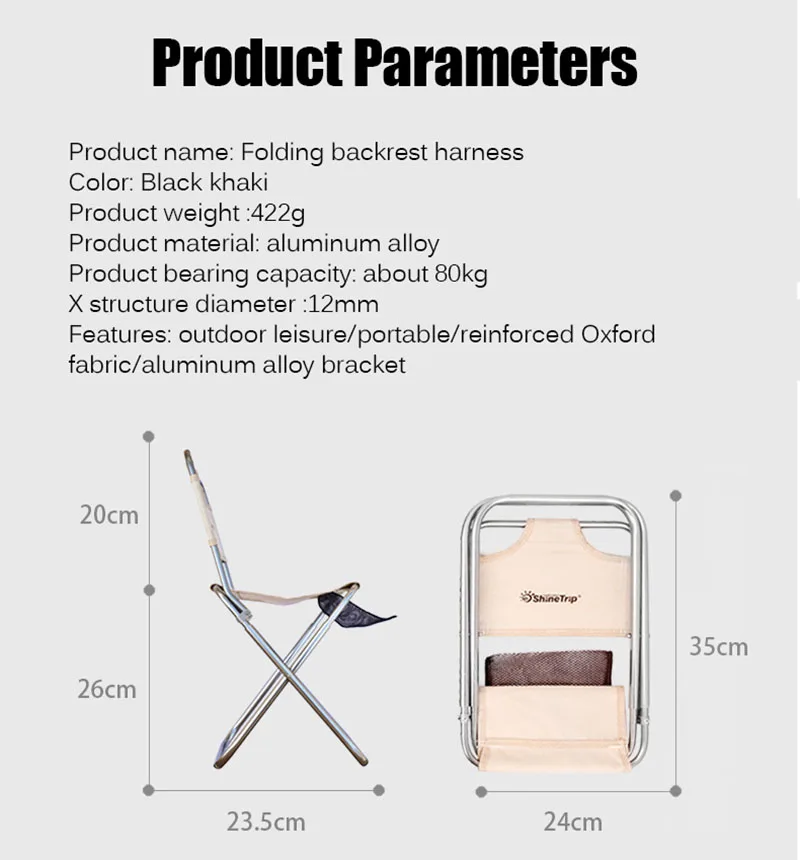 Product Parameters

Product name: Folding backrest harness
Color: Black khaki
Product weight :422g
Product material: aluminum alloy
Product bearing capacity: about 80kg
X structure diameter :12mm
Features: outdoor leisure/portable/reinforced Oxford fabric/aluminum alloy bracket

20cm

26cm

23.5cm

ShineTrip

35cm

24cm